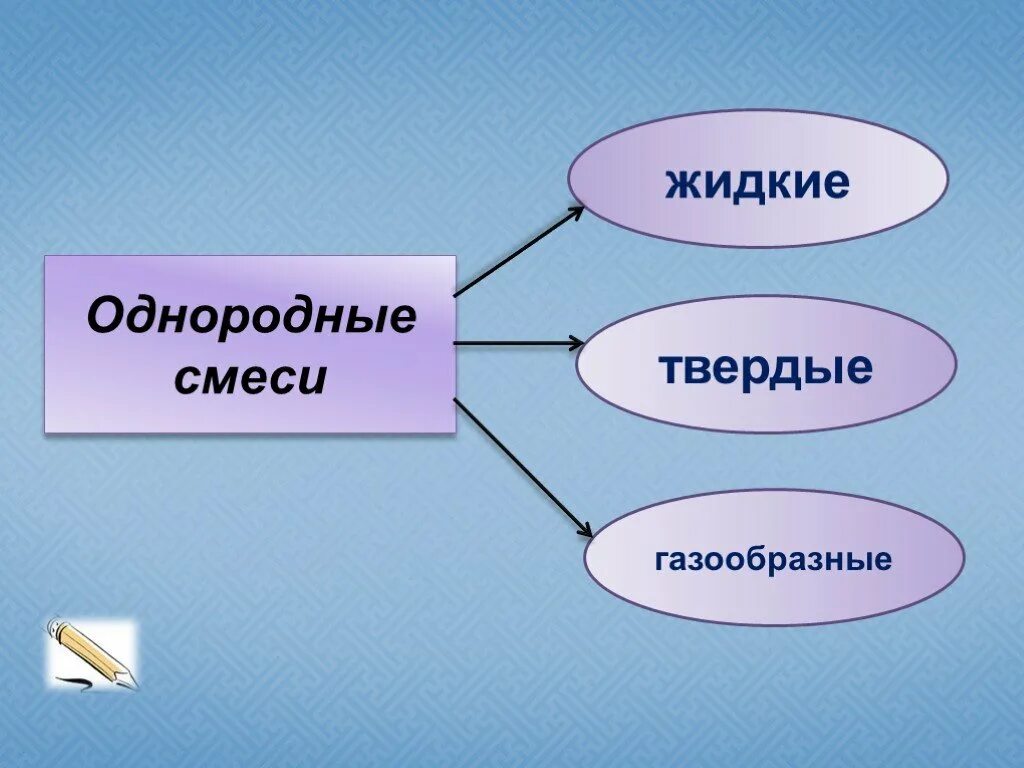 Однородные смеси

жидкие

твердые

газообразные